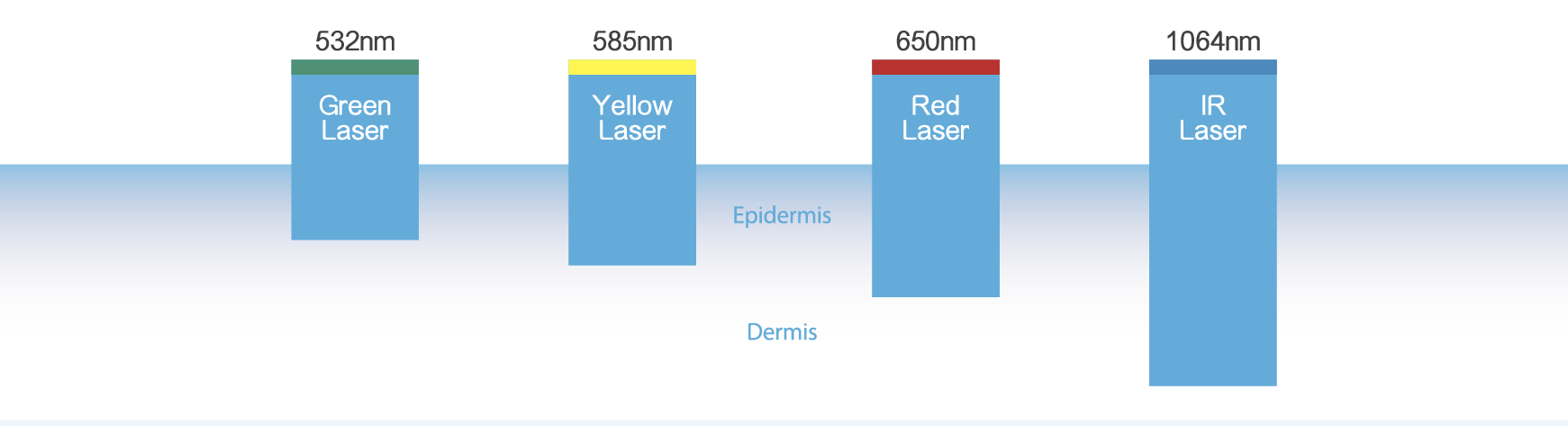 532nm
Green Laser

585nm
Yellow Laser

650nm
Red Laser

1064nm
IR Laser

Epidermis

Dermis